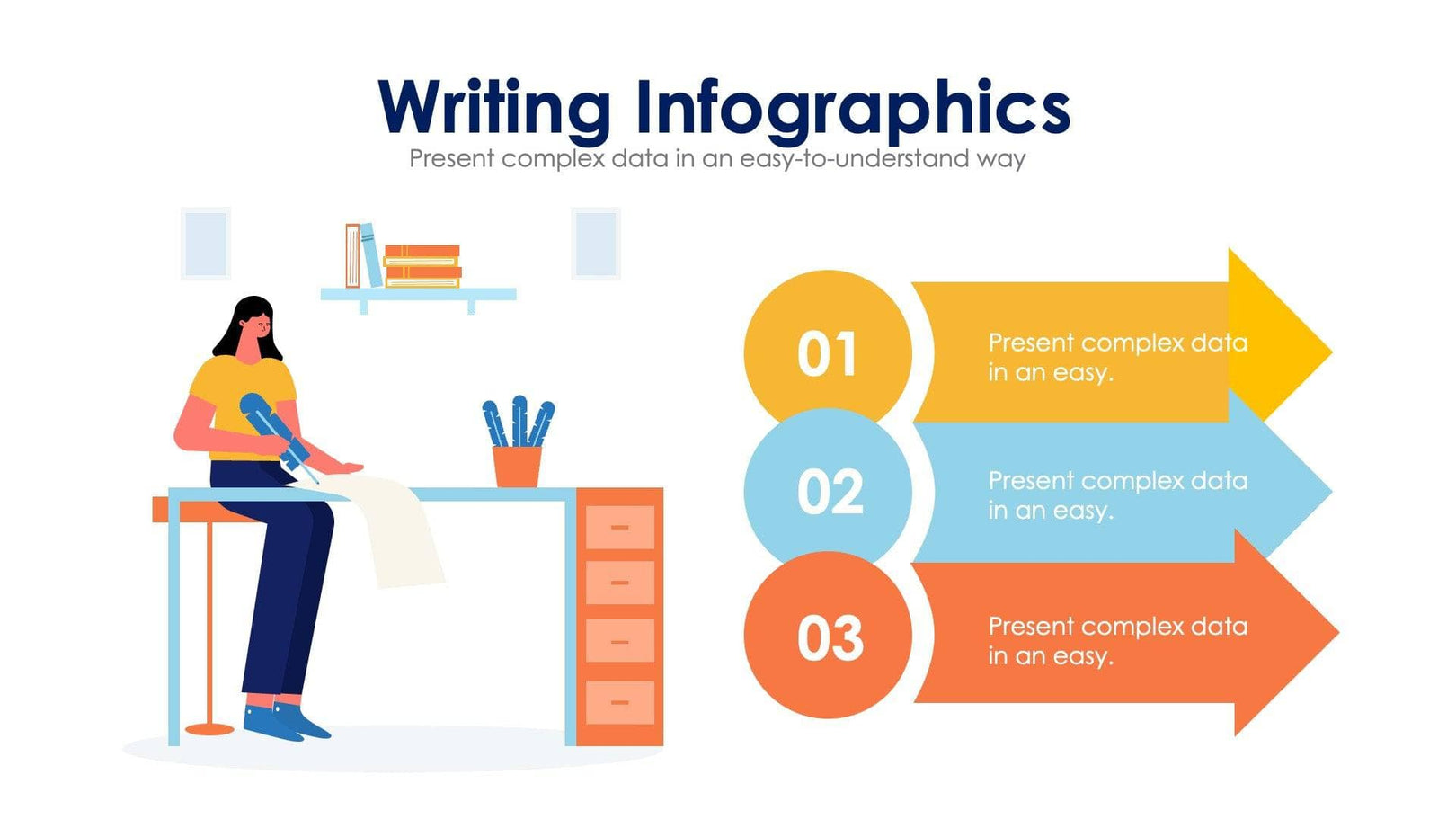 Writing Infographics

Present complex data in an easy-to-understand way

01

Present complex data in an easy.

02

Present complex data in an easy.

03

Present complex data in an easy.